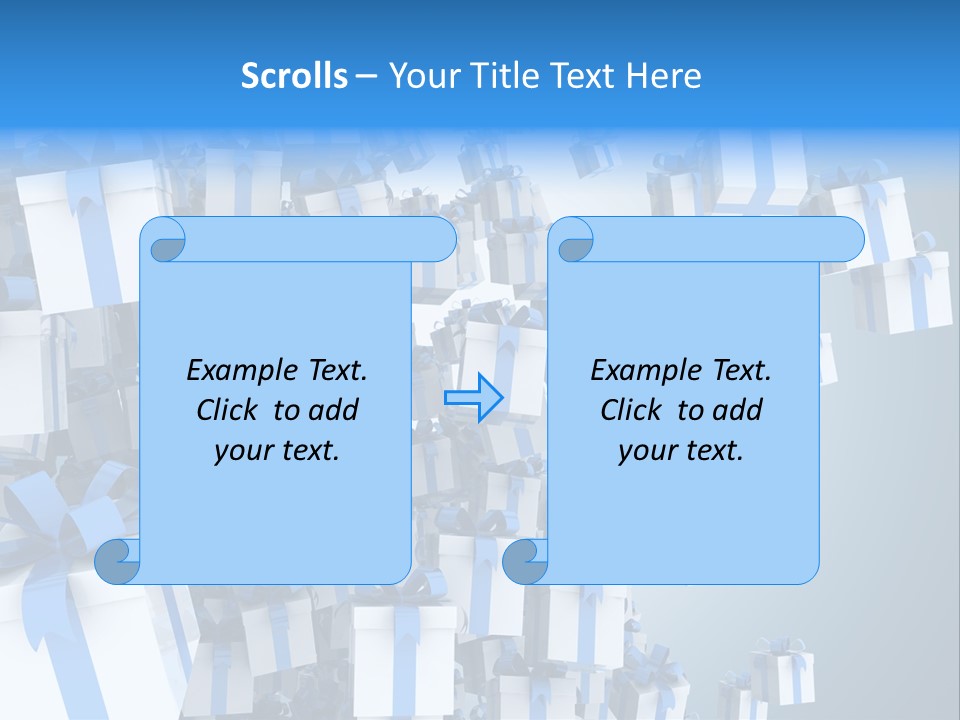 Scrolls – Your Title Text Here

Example Text. Click to add your text.

Example Text. Click to add your text.